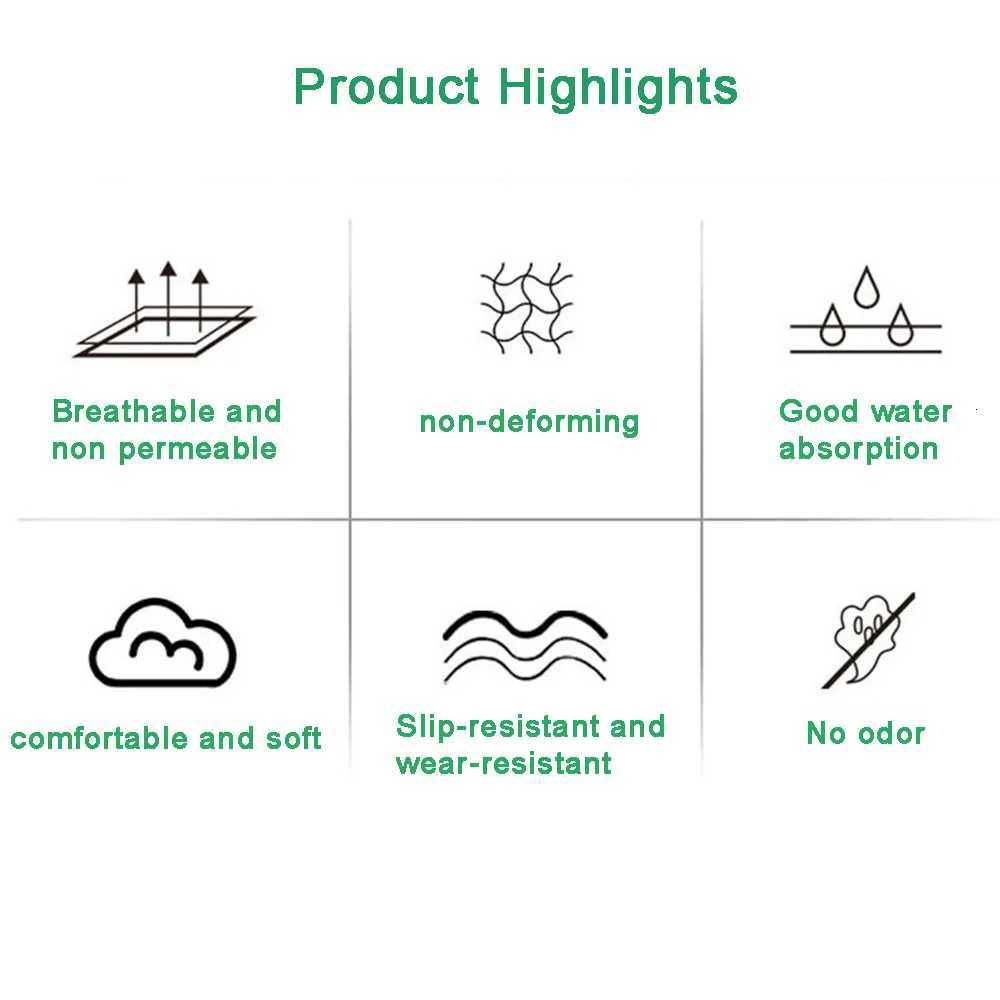 Product Highlights

Breathable and non permeable

non-deforming

Good water absorption

comfortable and soft

Slip-resistant and wear-resistant

No odor